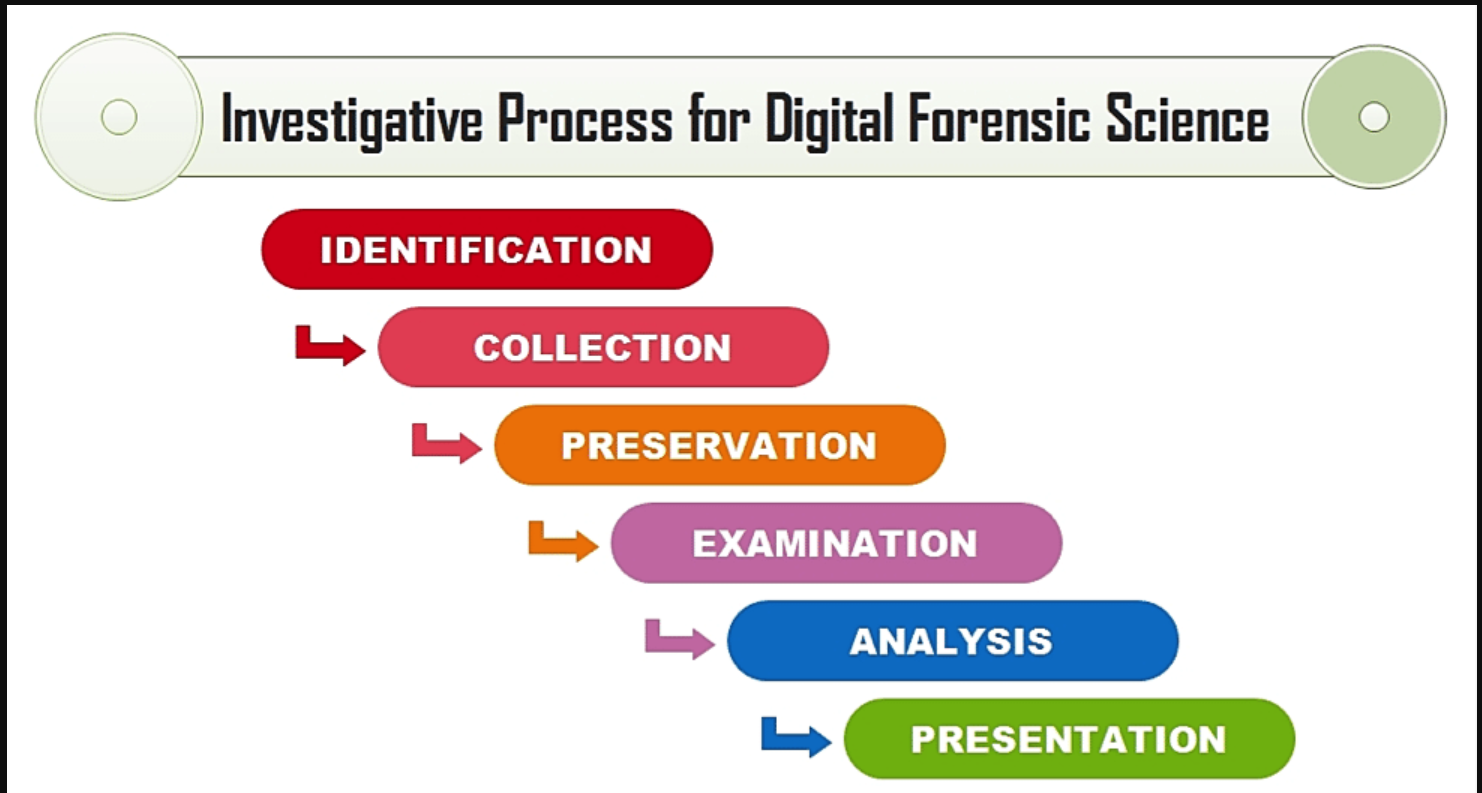 Investigative Process for Digital Forensic Science

IDENTIFICATION

COLLECTION

PRESERVATION

EXAMINATION

ANALYSIS

PRESENTATION